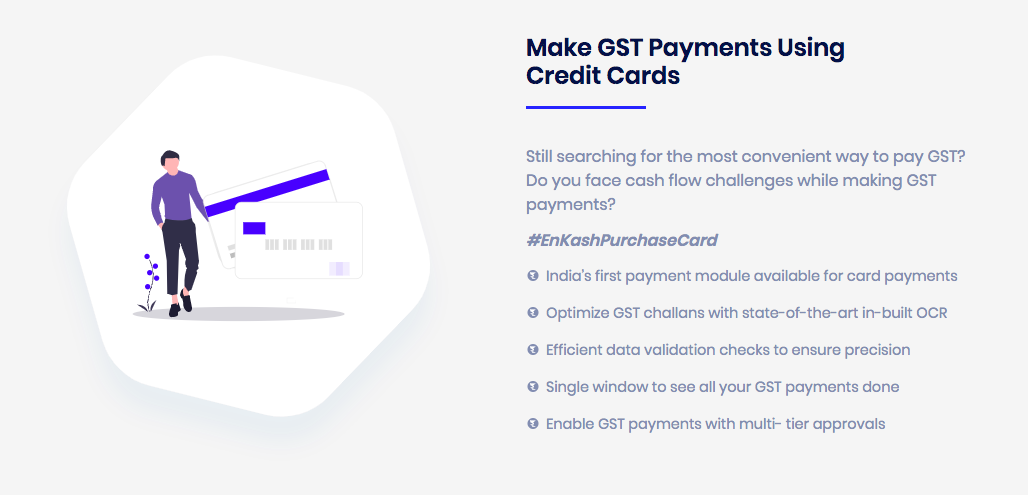 Make GST Payments Using Credit Cards

Still searching for the most convenient way to pay GST? Do you face cash flow challenges while making GST payments?

#EnKashPurchaseCard

India's first payment module available for card payments

Optimize GST challans with state-of-the-art in-built OCR

Efficient data validation checks to ensure precision

Single window to see all your GST payments done

Enable GST payments with multi- tier approvals